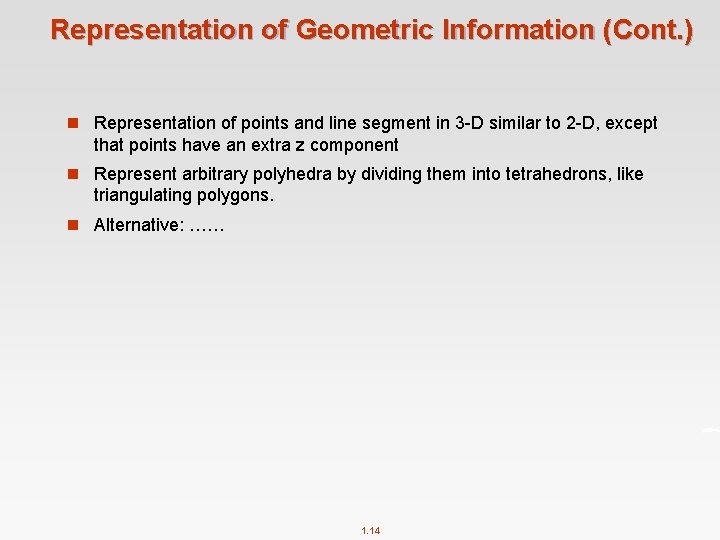 Representation of Geometric Information (Cont.)

Representation of points and line segment in 3-D similar to 2-D, except that points have an extra z component

Represent arbitrary polyhedra by dividing them into tetrahedrons, like triangulating polygons.

Alternative: ……

1.14